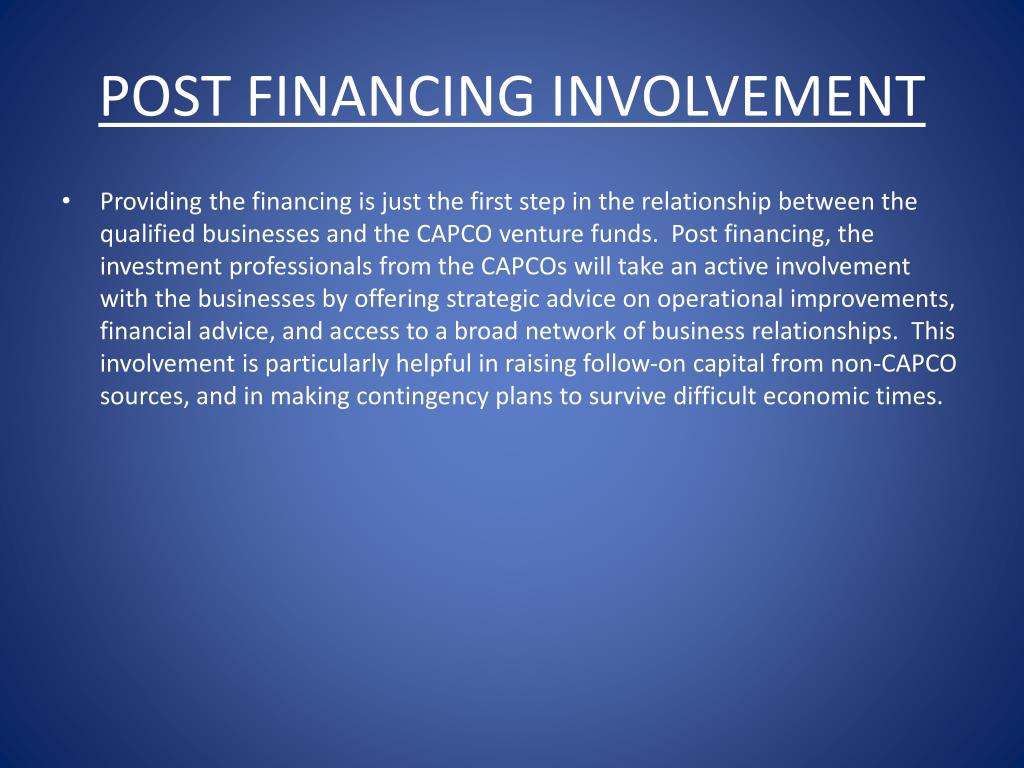 POST FINANCING INVOLVEMENT

• Providing the financing is just the first step in the relationship between the qualified businesses and the CAPCO venture funds. Post financing, the investment professionals from the CAPCOs will take an active involvement with the businesses by offering strategic advice on operational improvements, financial advice, and access to a broad network of business relationships. This involvement is particularly helpful in raising follow-on capital from non-CAPCO sources, and in making contingency plans to survive difficult economic times.